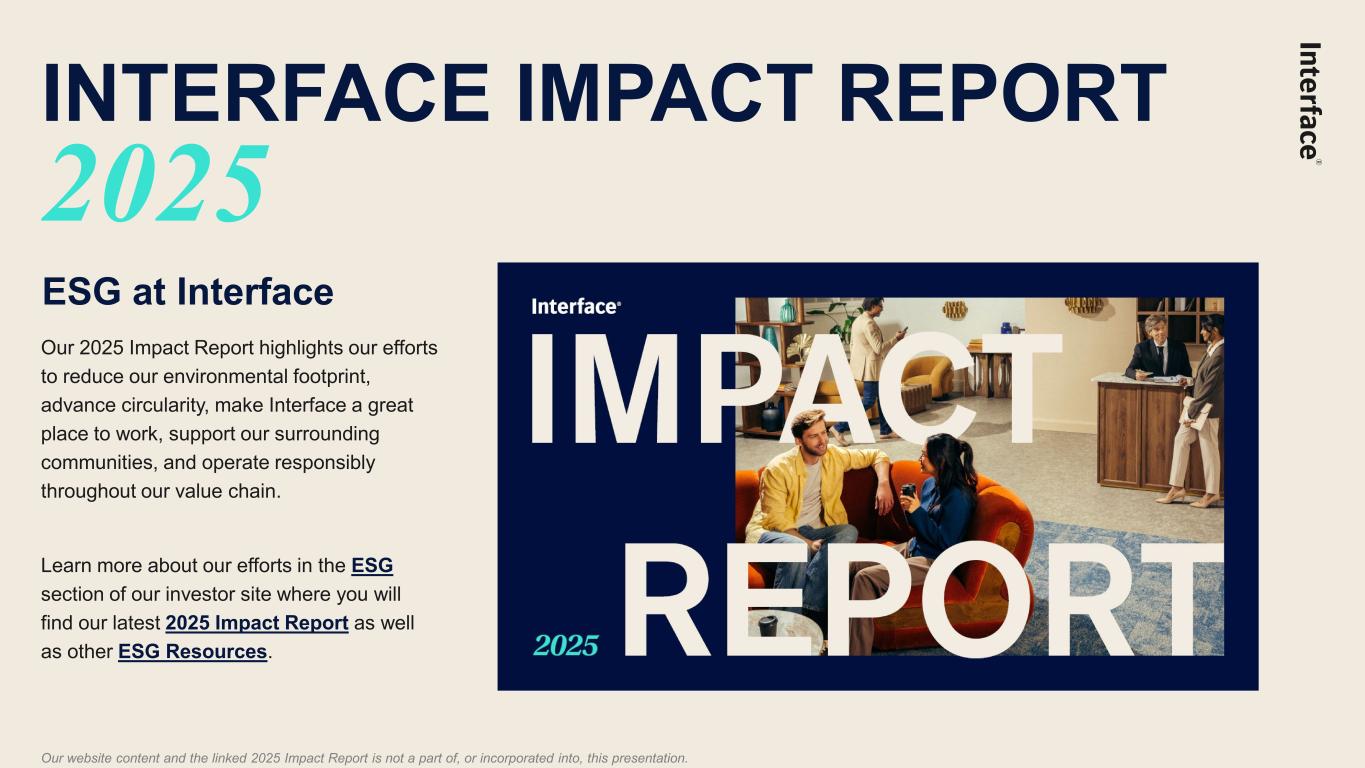 INTERFACE IMPACT REPORT
2025

Interface®

ESG at Interface

Our 2025 Impact Report highlights our efforts to reduce our environmental footprint, advance circularity, make Interface a great place to work, support our surrounding communities, and operate responsibly throughout our value chain.

Learn more about our efforts in the ESG section of our investor site where you will find our latest 2025 Impact Report as well as other ESG Resources.

Interface®
IMPACT
REPORT
2025

Our website content and the linked 2025 Impact Report is not a part of, or incorporated into, this presentation.